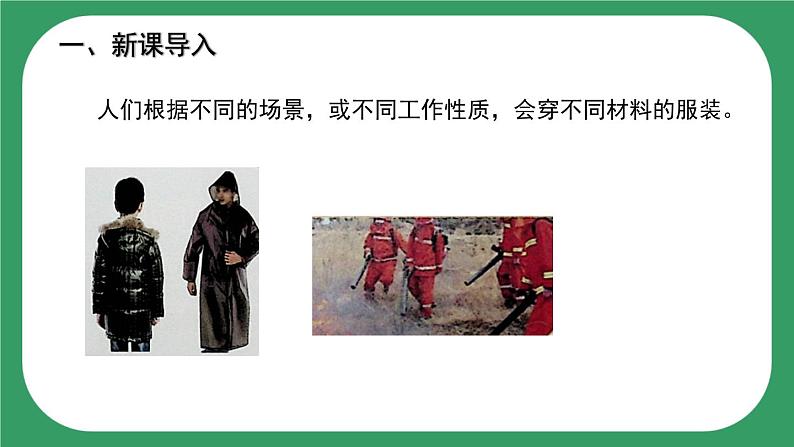 一、新课导入

人们根据不同的场景，或不同工作性质，会穿不同材料的服装。